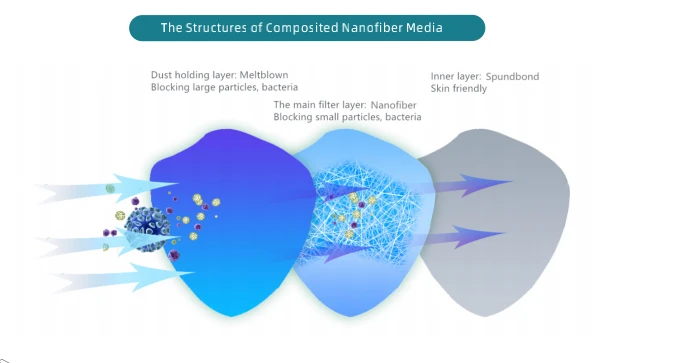 The Structures of Composited Nanofiber Media

Dust holding layer: Meltblown
Blocking large particles, bacteria

The main filter layer: Nanofiber
Blocking small particles, bacteria

Inner layer: Spundbond
Skin friendly